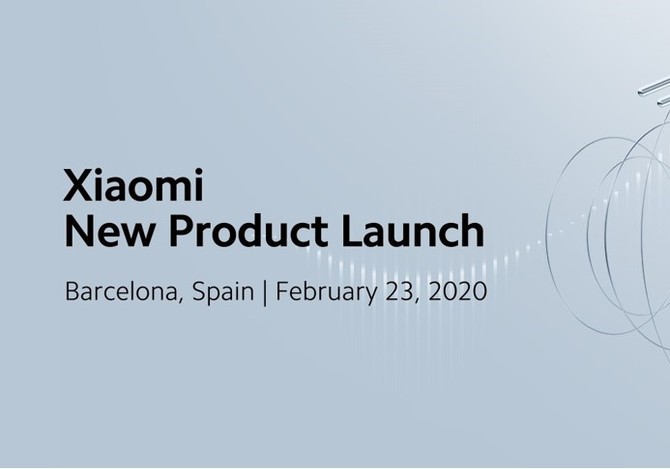 Xiaomi
New Product Launch

Barcelona, Spain | February 23, 2020